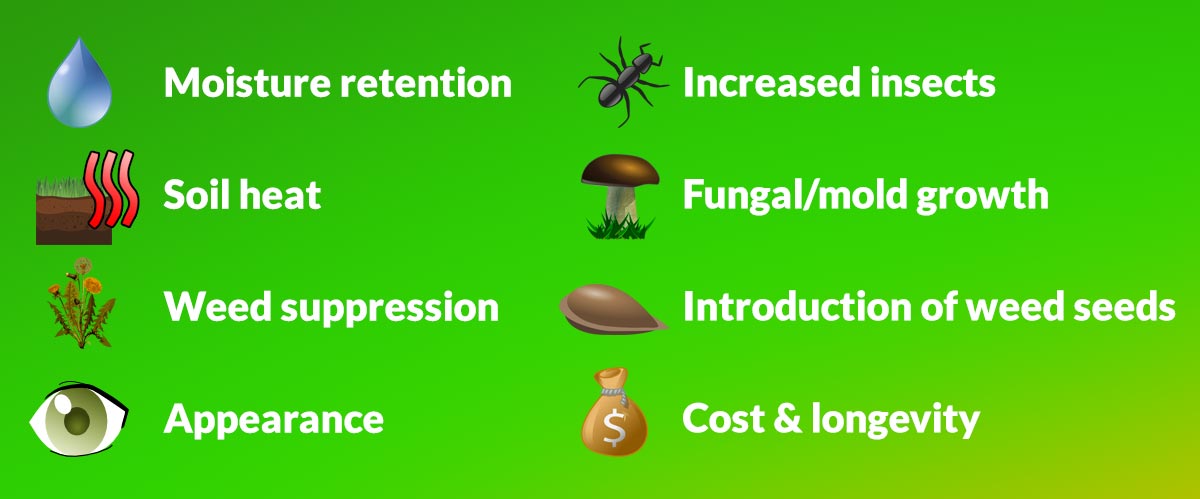 Moisture retention

Soil heat

Weed suppression

Appearance

Increased insects

Fungal/mold growth

Introduction of weed seeds

$ Cost & longevity